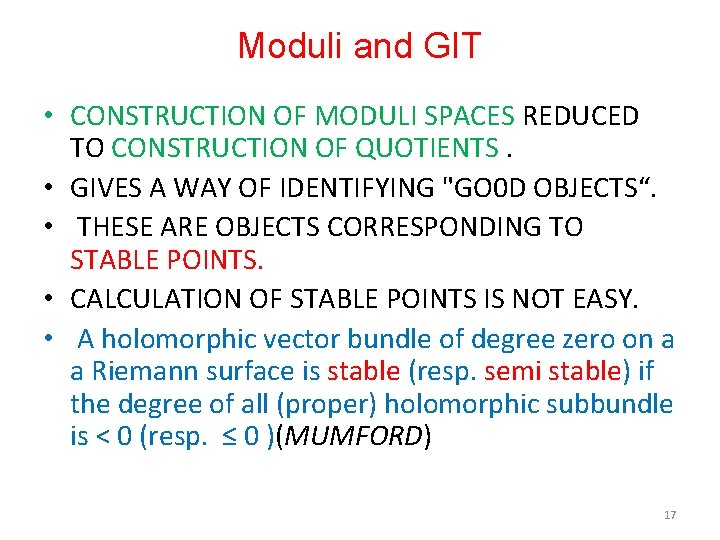 Moduli and GIT

• CONSTRUCTION OF MODULI SPACES REDUCED TO CONSTRUCTION OF QUOTIENTS .

• GIVES A WAY OF IDENTIFYING "GO0D OBJECTS“.

• THESE ARE OBJECTS CORRESPONDING TO STABLE POINTS.

• CALCULATION OF STABLE POINTS IS NOT EASY.

• A holomorphic vector bundle of degree zero on a a Riemann surface is stable (resp. semi stable) if the degree of all (proper) holomorphic subbundle is < 0 (resp. ≤ 0 )(MUMFORD)

17